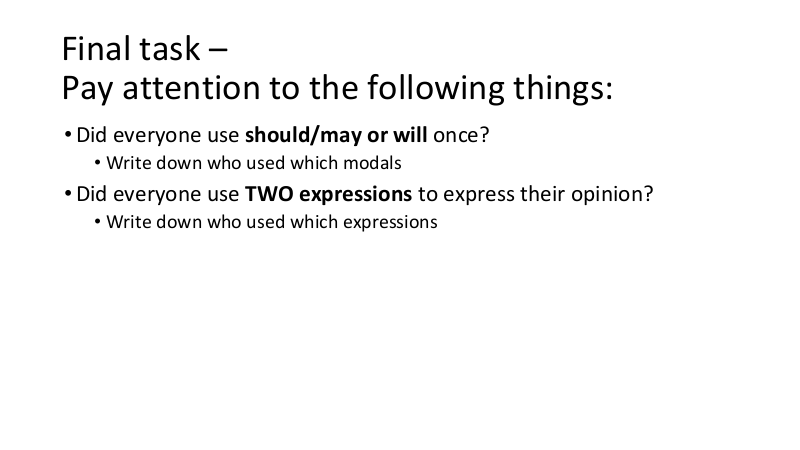 Final task –
Pay attention to the following things:

• Did everyone use should/may or will once?
• Write down who used which modals
• Did everyone use TWO expressions to express their opinion?
• Write down who used which expressions